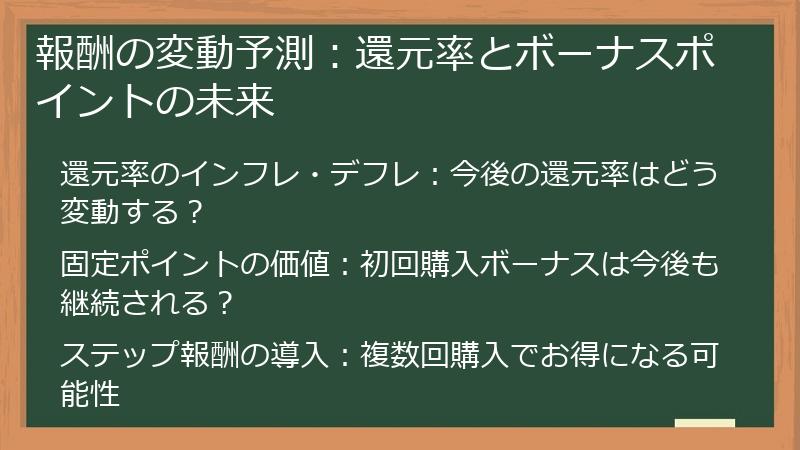 報酬の変動予測：還元率とボーナスポイントの未来

還元率のインフレ・デフレ：今後の還元率はどう変動する？

固定ポイントの価値：初回購入ボーナスは今後も継続される？

ステップ報酬の導入：複数回購入でお得になる可能性